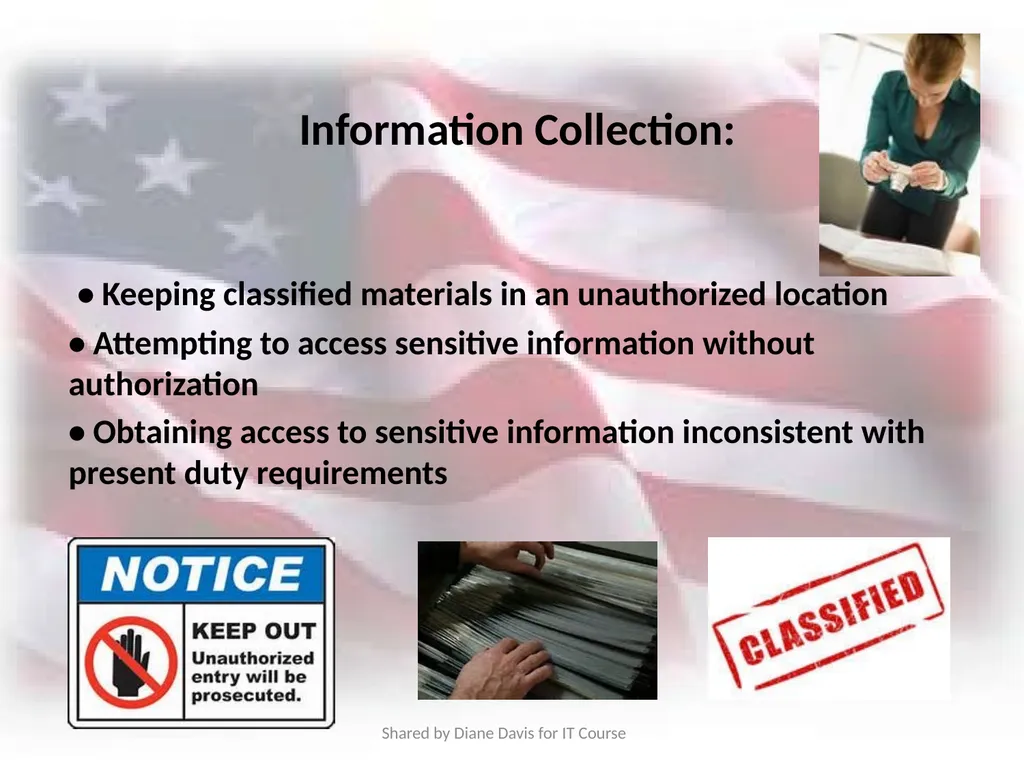 Information Collection:

• Keeping classified materials in an unauthorized location

• Attempting to access sensitive information without authorization

• Obtaining access to sensitive information inconsistent with present duty requirements

NOTICE

KEEP OUT
Unauthorized entry will be prosecuted.

CLASSIFIED

Shared by Diane Davis for IT Course